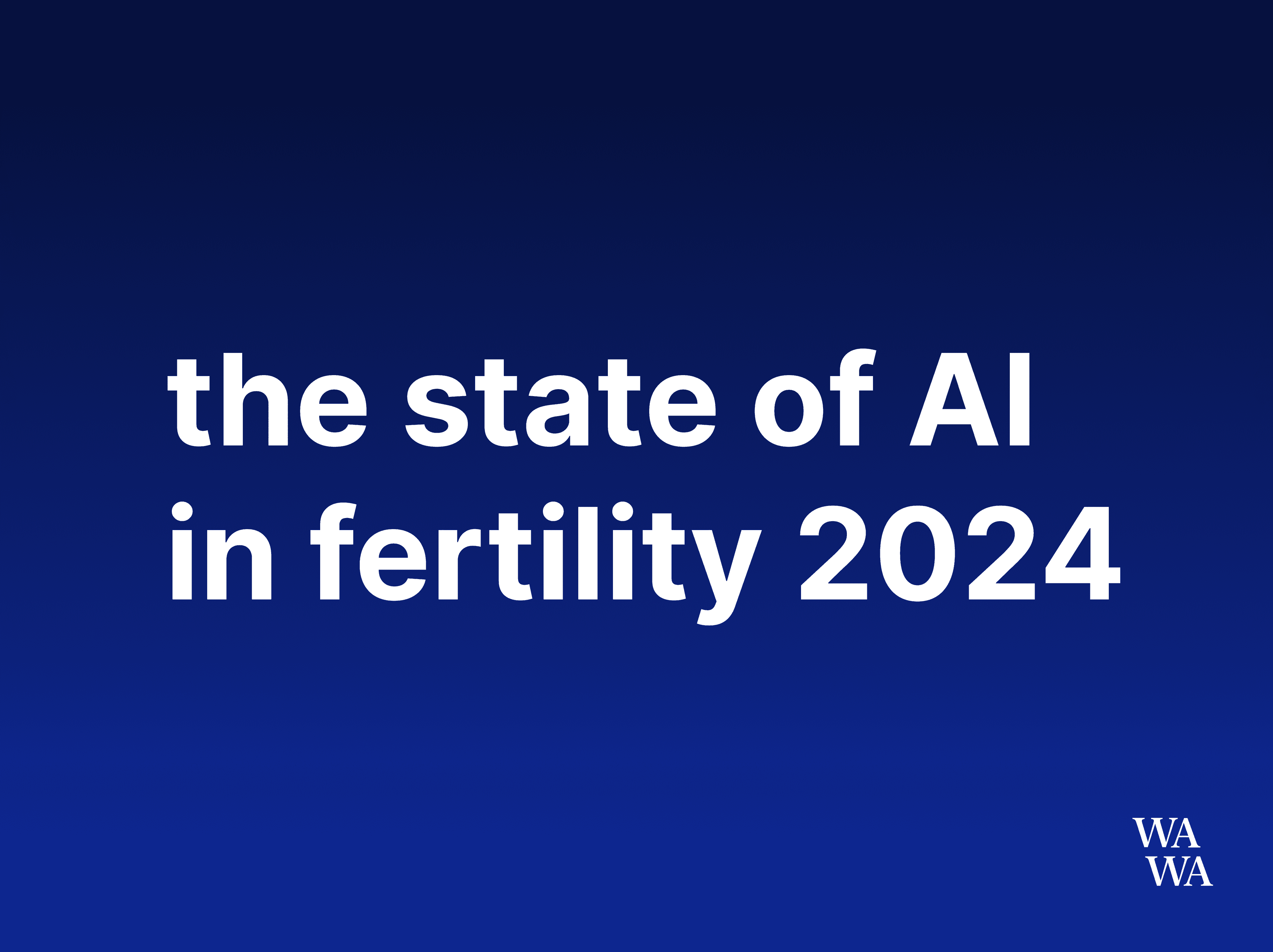 the state of AI in fertility 2024

WA
WA